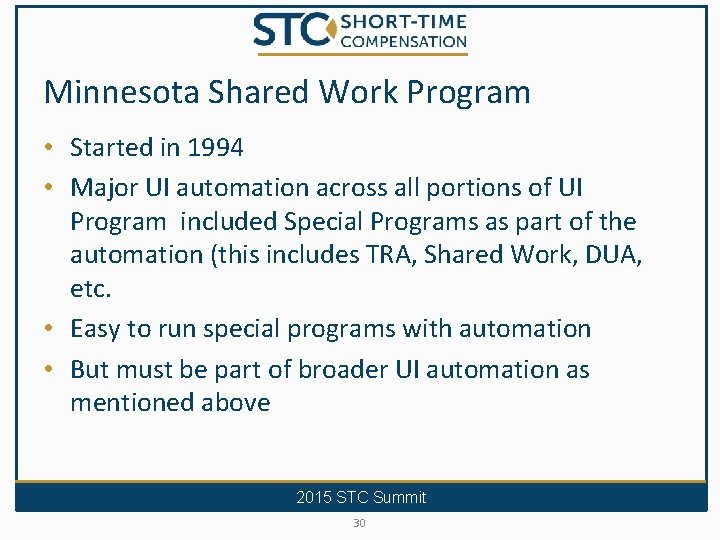 STC SHORT-TIME COMPENSATION

Minnesota Shared Work Program

• Started in 1994
• Major UI automation across all portions of UI Program  included Special Programs as part of the automation (this includes TRA, Shared Work, DUA, etc.
• Easy to run special programs with automation
• But must be part of broader UI automation as mentioned above

2015 STC Summit

30